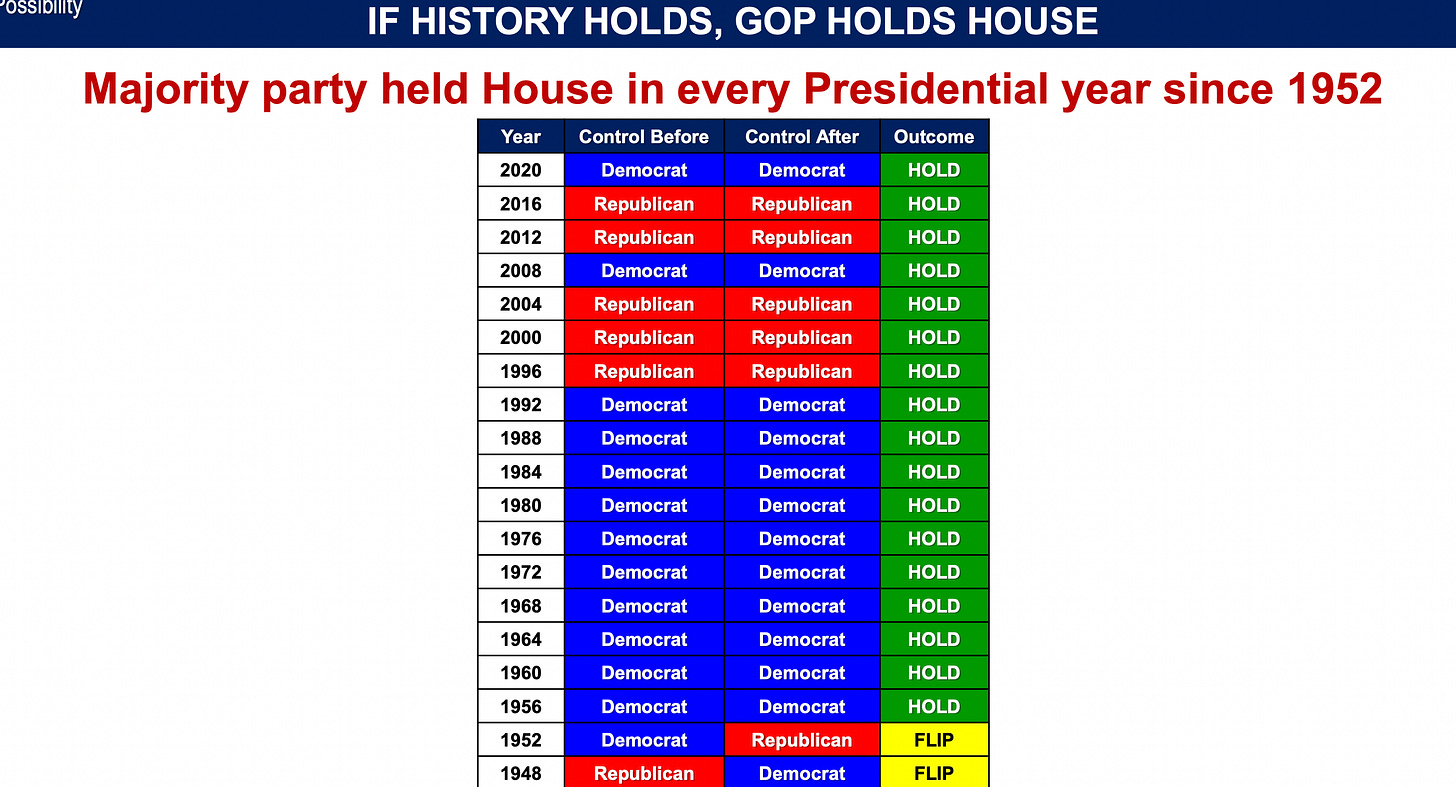 Possibility

IF HISTORY HOLDS, GOP HOLDS HOUSE

Majority party held House in every Presidential year since 1952

| Year | Control Before | Control After | Outcome |
|---|---|---|---|
| 2020 | Democrat | Democrat | HOLD |
| 2016 | Republican | Republican | HOLD |
| 2012 | Republican | Republican | HOLD |
| 2008 | Democrat | Democrat | HOLD |
| 2004 | Republican | Republican | HOLD |
| 2000 | Republican | Republican | HOLD |
| 1996 | Republican | Republican | HOLD |
| 1992 | Democrat | Democrat | HOLD |
| 1988 | Democrat | Democrat | HOLD |
| 1984 | Democrat | Democrat | HOLD |
| 1980 | Democrat | Democrat | HOLD |
| 1976 | Democrat | Democrat | HOLD |
| 1972 | Democrat | Democrat | HOLD |
| 1968 | Democrat | Democrat | HOLD |
| 1964 | Democrat | Democrat | HOLD |
| 1960 | Democrat | Democrat | HOLD |
| 1956 | Democrat | Democrat | HOLD |
| 1952 | Democrat | Republican | FLIP |
| 1948 | Republican | Democrat | FLIP |